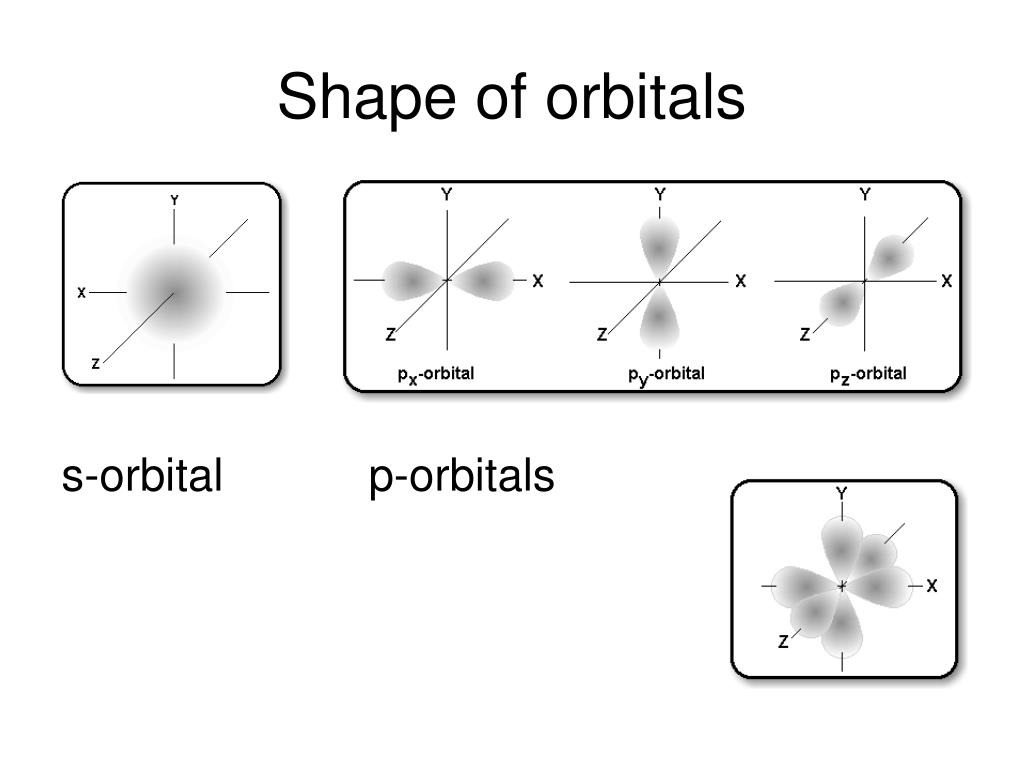 Shape of orbitals

Y
X
Z

Y
X
Z
$p_x$-orbital

Y
X
Z
$p_y$-orbital

Y
X
Z
$p_z$-orbital

s-orbital

p-orbitals

Y
X
Z